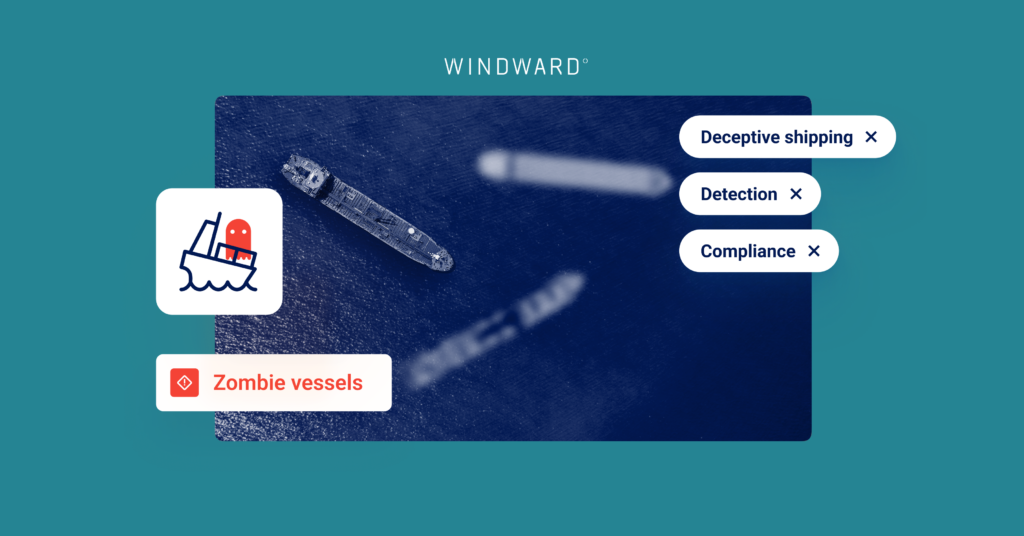 WINDWARD

Deceptive shipping ×

Detection ×

Compliance ×

Zombie vessels